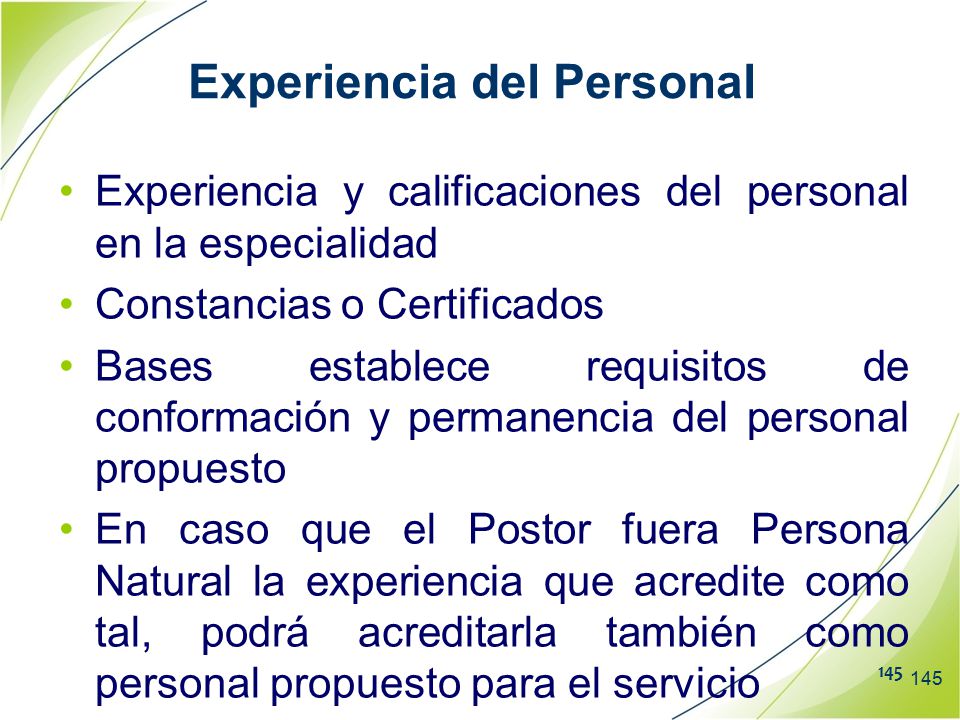 Experiencia del Personal

• Experiencia y calificaciones del personal en la especialidad
• Constancias o Certificados
• Bases establece requisitos de conformación y permanencia del personal propuesto
• En caso que el Postor fuera Persona Natural la experiencia que acredite como tal, podrá acreditarla también como personal propuesto para el servicio

145 145